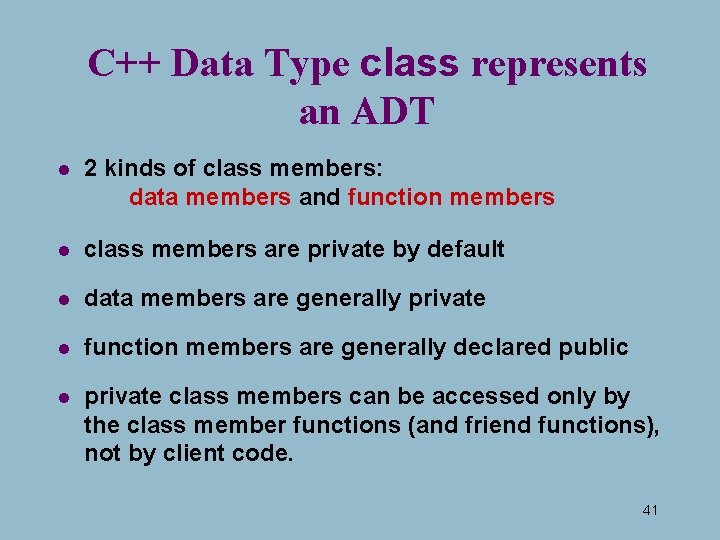 C++ Data Type class represents an ADT

- 2 kinds of class members:
data members and function members
- class members are private by default
- data members are generally private
- function members are generally declared public
- private class members can be accessed only by the class member functions (and friend functions), not by client code.

41